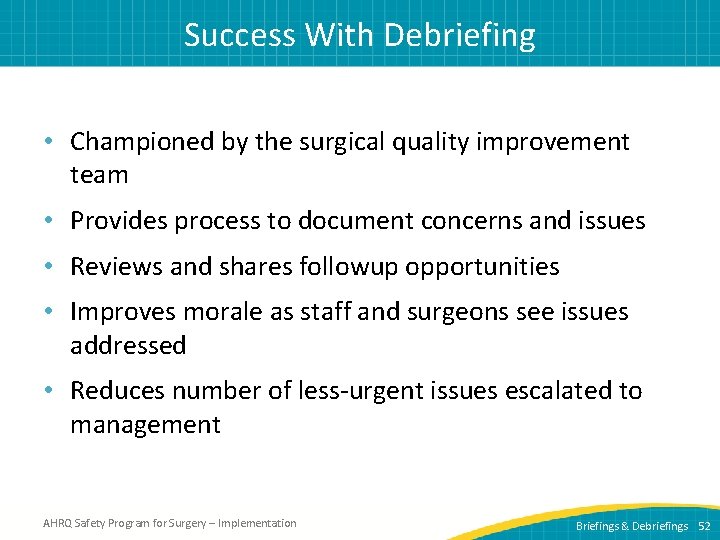 Success With Debriefing

• Championed by the surgical quality improvement team

• Provides process to document concerns and issues

• Reviews and shares followup opportunities

• Improves morale as staff and surgeons see issues addressed

• Reduces number of less-urgent issues escalated to management

AHRQ Safety Program for Surgery – Implementation

Briefings & Debriefings 52